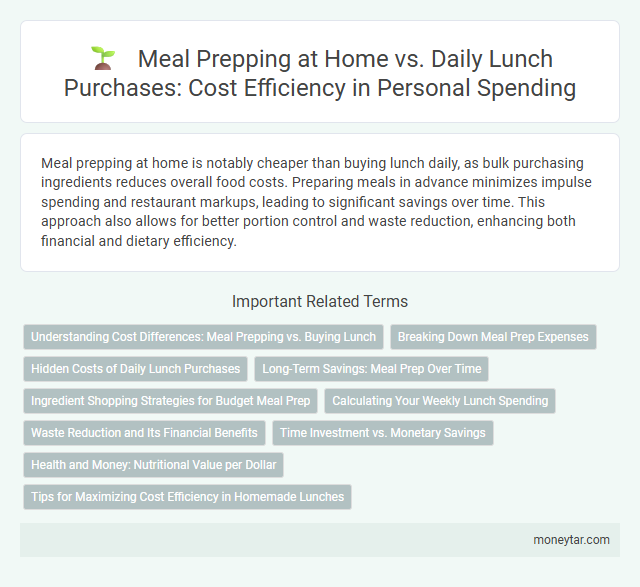 Meal Prepping at Home vs. Daily Lunch Purchases: Cost Efficiency in Personal Spending

Meal prepping at home is notably cheaper than buying lunch daily, as bulk purchasing ingredients reduces overall food costs. Preparing meals in advance minimizes impulse spending and restaurant markups, leading to significant savings over time. This approach also allows for better portion control and waste reduction, enhancing both financial and dietary efficiency.

Important Related Terms

Understanding Cost Differences: Meal Prepping vs. Buying Lunch

Breaking Down Meal Prep Expenses

Hidden Costs of Daily Lunch Purchases

Long-Term Savings: Meal Prep Over Time

Ingredient Shopping Strategies for Budget Meal Prep

Calculating Your Weekly Lunch Spending

Waste Reduction and Its Financial Benefits

Time Investment vs. Monetary Savings

Health and Money: Nutritional Value per Dollar

Tips for Maximizing Cost Efficiency in Homemade Lunches

moneytar.com